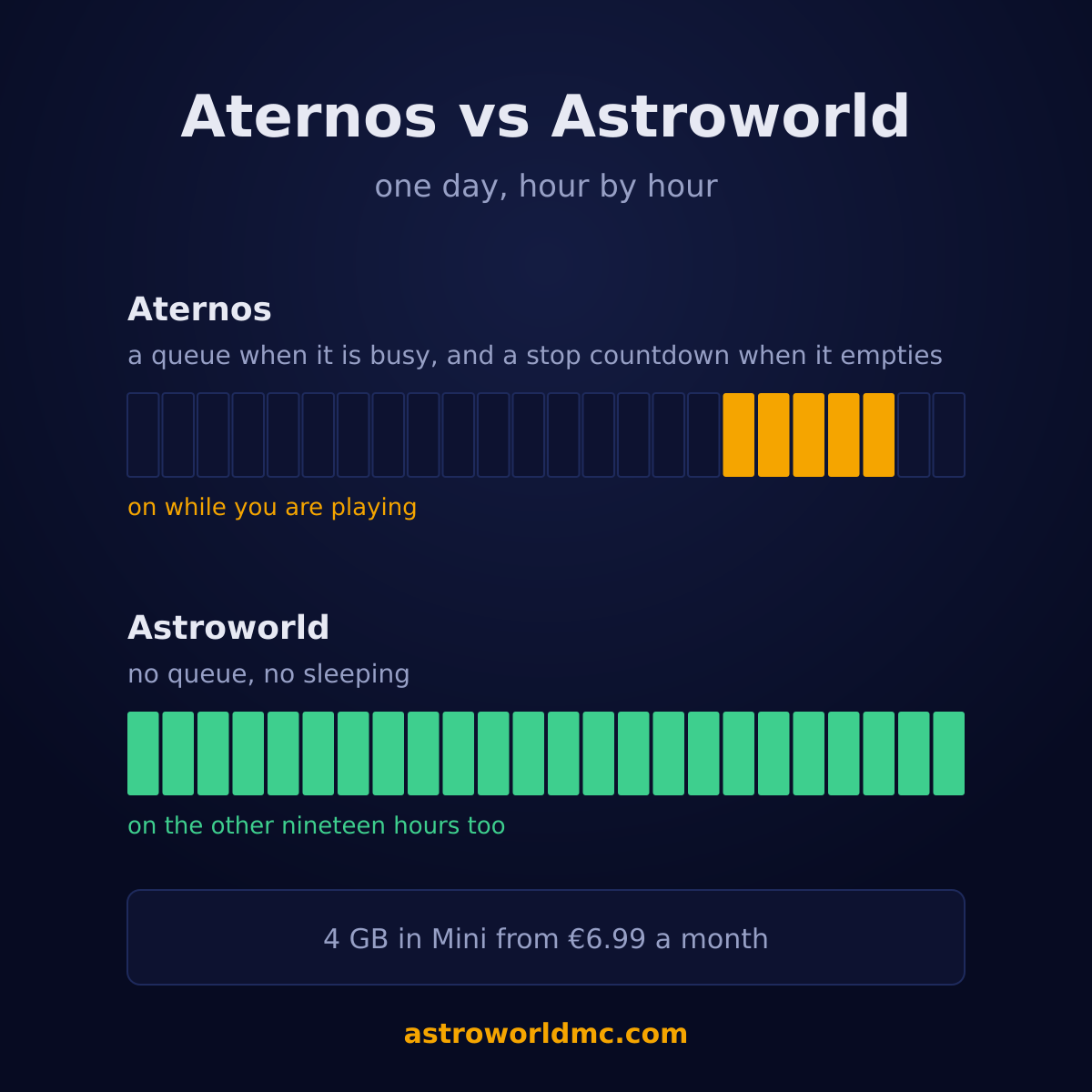 Aternos vs Astroworld

one day, hour by hour

Aternos

a queue when it is busy, and a stop countdown when it empties

on while you are playing

Astroworld

no queue, no sleeping

on the other nineteen hours too

4 GB in Mini from €6.99 a month

astroworldmc.com